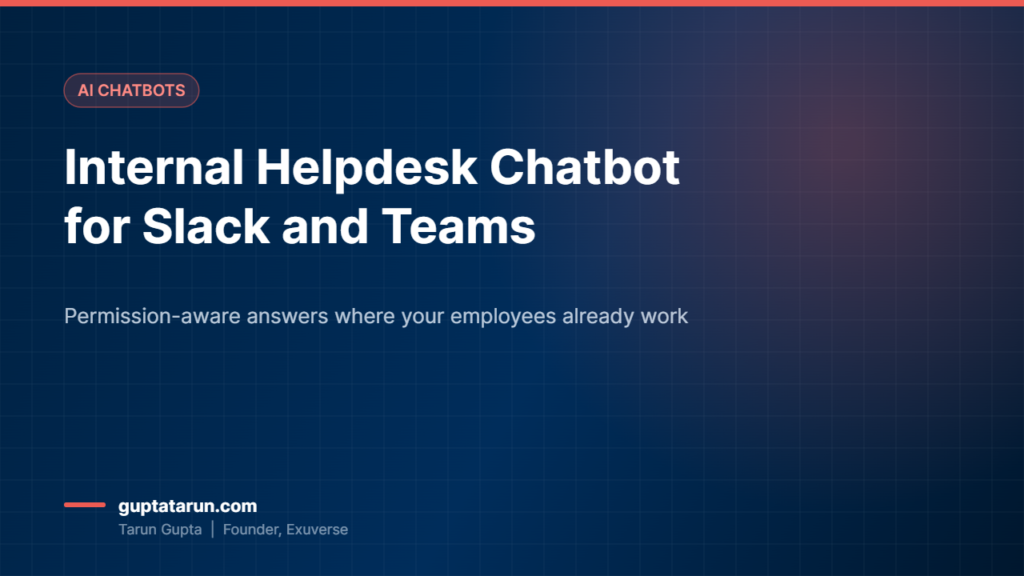 AI CHATBOTS

Internal Helpdesk Chatbot for Slack and Teams

Permission-aware answers where your employees already work

guptatarun.com
Tarun Gupta | Founder, Exuverse